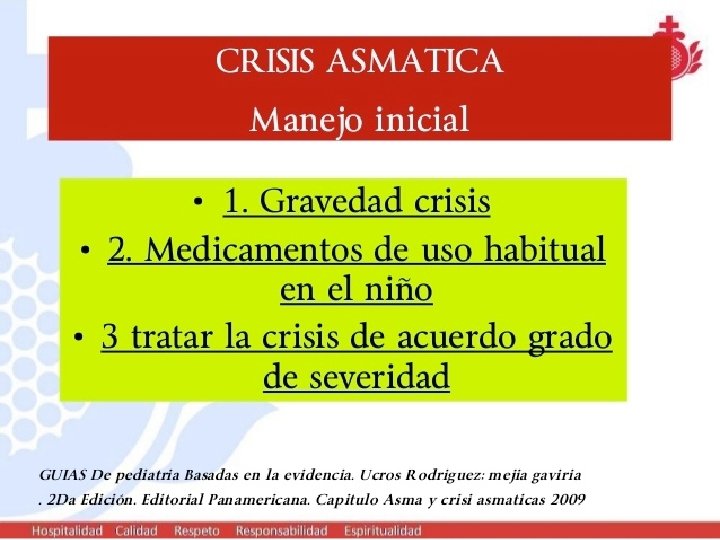 CRISIS ASMATICA
Manejo inicial

• 1. Gravedad crisis
• 2. Medicamentos de uso habitual en el niño
• 3 tratar la crisis de acuerdo grado de severidad

GUIAS De pediatria Basadas en la evidencia. Ucros Rodriguez: mejia gaviria . 2Da Edición. Editorial Panamericana. Capitulo Asma y crisi asmaticas 2009

Hospitalidad Calidad Respeto Responsabilidad Espiritualidad